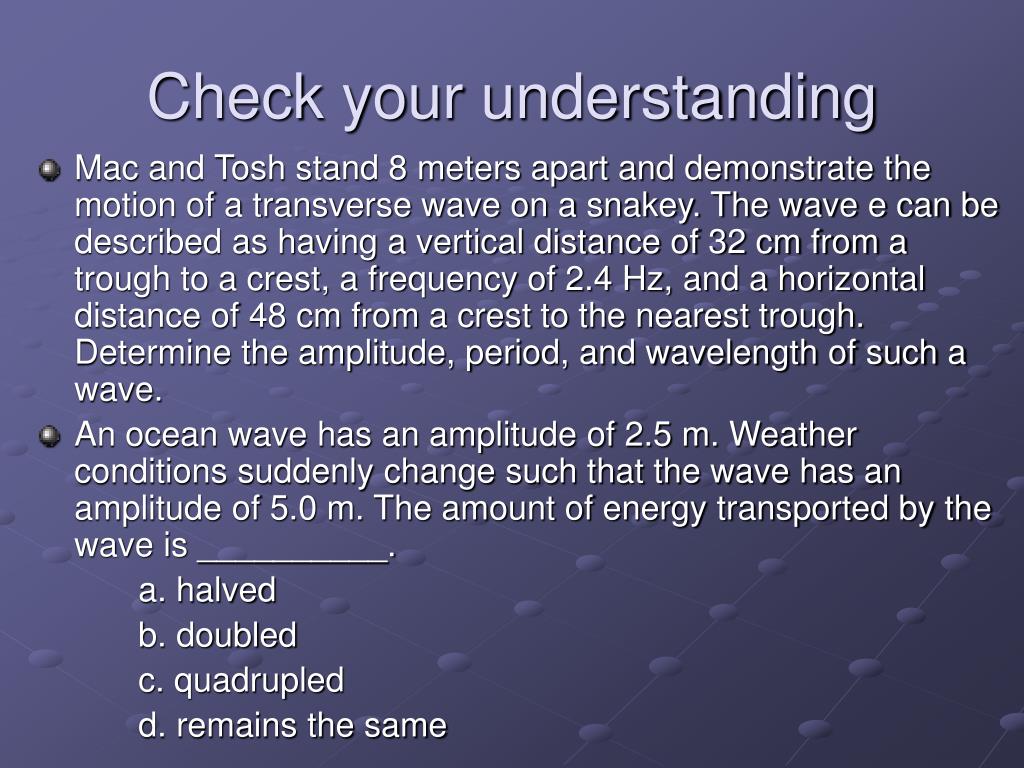 Check your understanding

Mac and Tosh stand 8 meters apart and demonstrate the motion of a transverse wave on a snakey. The wave e can be described as having a vertical distance of 32 cm from a trough to a crest, a frequency of 2.4 Hz, and a horizontal distance of 48 cm from a crest to the nearest trough. Determine the amplitude, period, and wavelength of such a wave.

An ocean wave has an amplitude of 2.5 m. Weather conditions suddenly change such that the wave has an amplitude of 5.0 m. The amount of energy transported by the wave is __________.

a. halved

b. doubled

c. quadrupled

d. remains the same